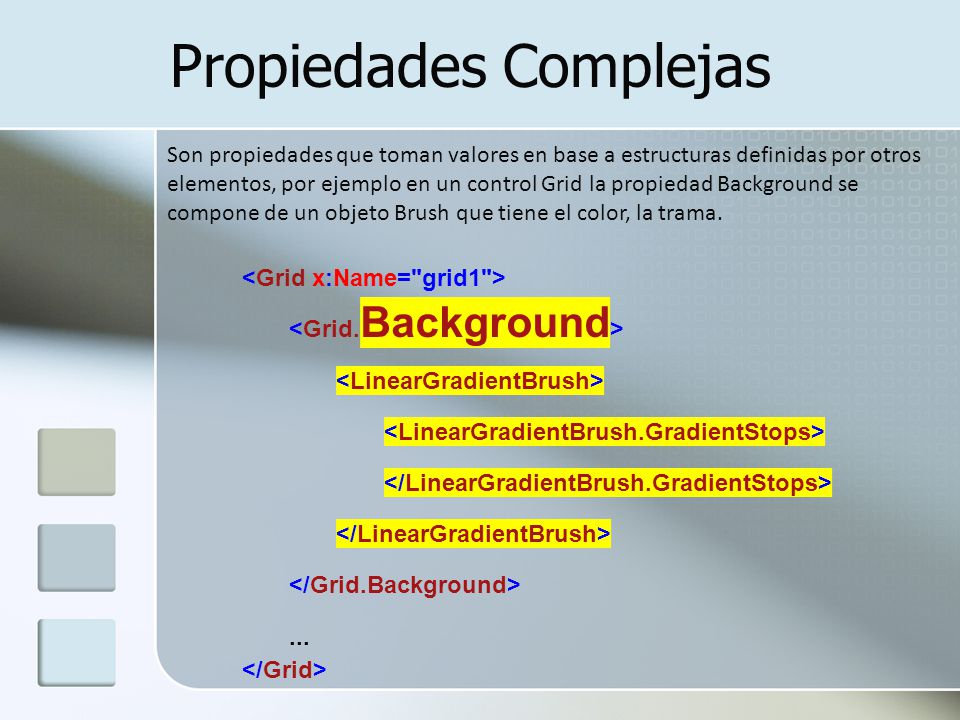 Propiedades Complejas

Son propiedades que toman valores en base a estructuras definidas por otros elementos, por ejemplo en un control Grid la propiedad Background se compone de un objeto Brush que tiene el color, la trama.

<Grid x:Name="grid1">
<Grid.Background>
<LinearGradientBrush>
<LinearGradientBrush.GradientStops>
</LinearGradientBrush.GradientStops>
</LinearGradientBrush>
</Grid.Background>
...
</Grid>